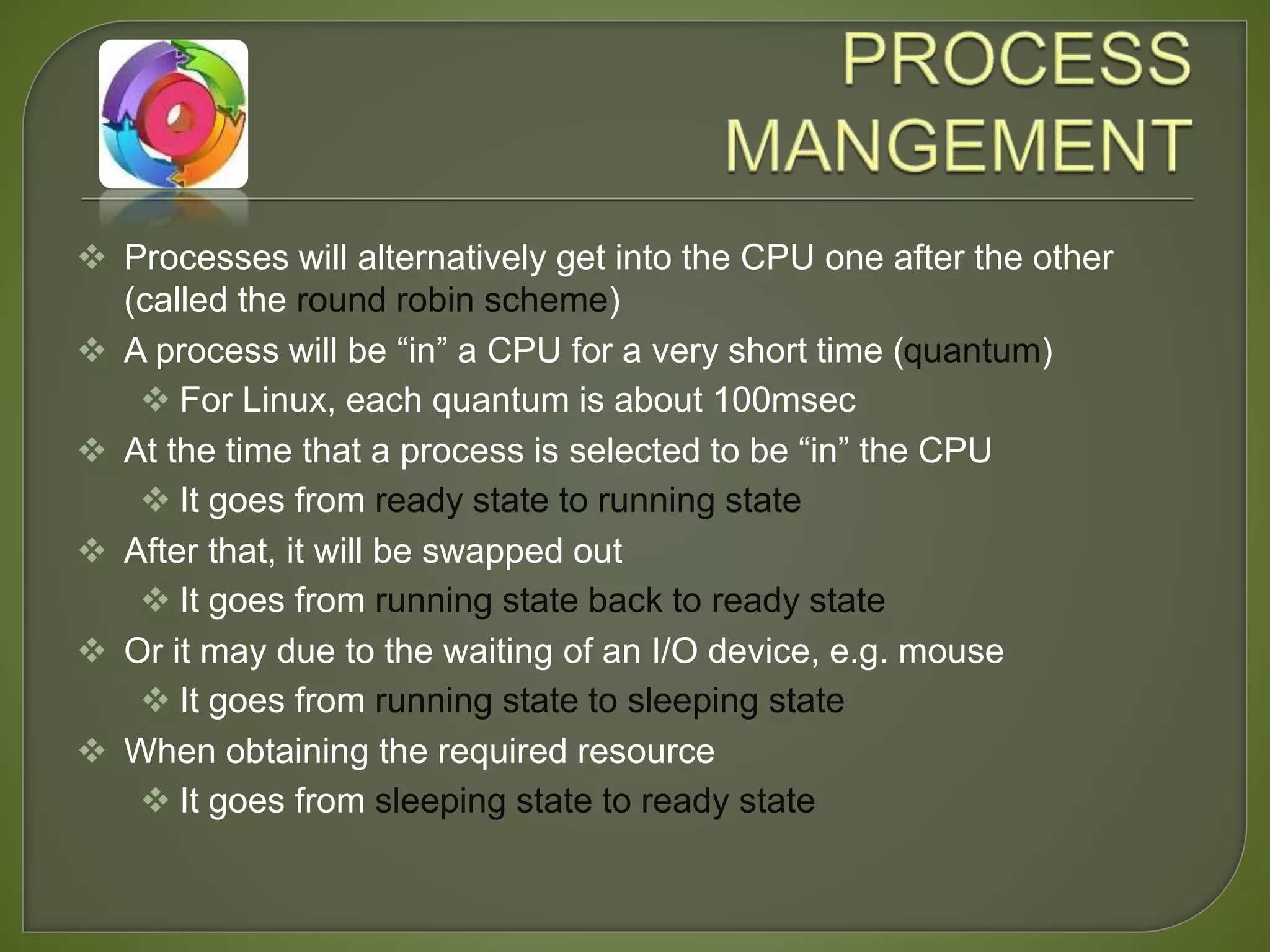 PROCESS MANGEMENT

❖ Processes will alternatively get into the CPU one after the other (called the round robin scheme)
❖ A process will be “in” a CPU for a very short time (quantum)
❖ For Linux, each quantum is about 100msec
❖ At the time that a process is selected to be “in” the CPU
❖ It goes from ready state to running state
❖ After that, it will be swapped out
❖ It goes from running state back to ready state
❖ Or it may due to the waiting of an I/O device, e.g. mouse
❖ It goes from running state to sleeping state
❖ When obtaining the required resource
❖ It goes from sleeping state to ready state